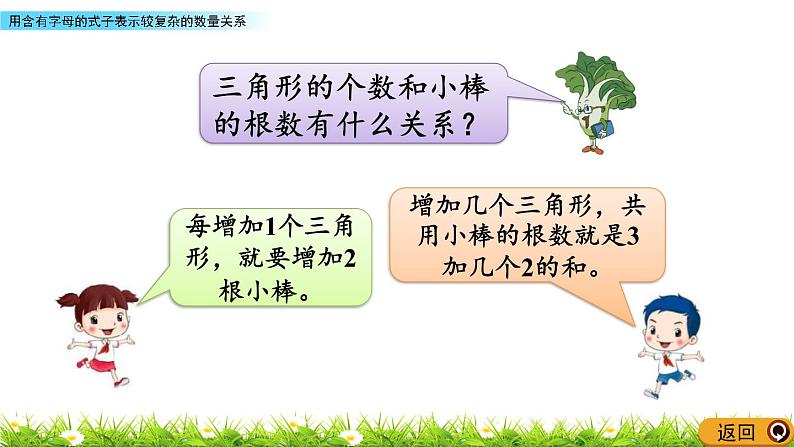 用含有字母的式子表示较复杂的数量关系

三角形的个数和小棒的根数有什么关系？

每增加1个三角形，就要增加2根小棒。

增加几个三角形，共用小棒的根数就是3加几个2的和。

返回